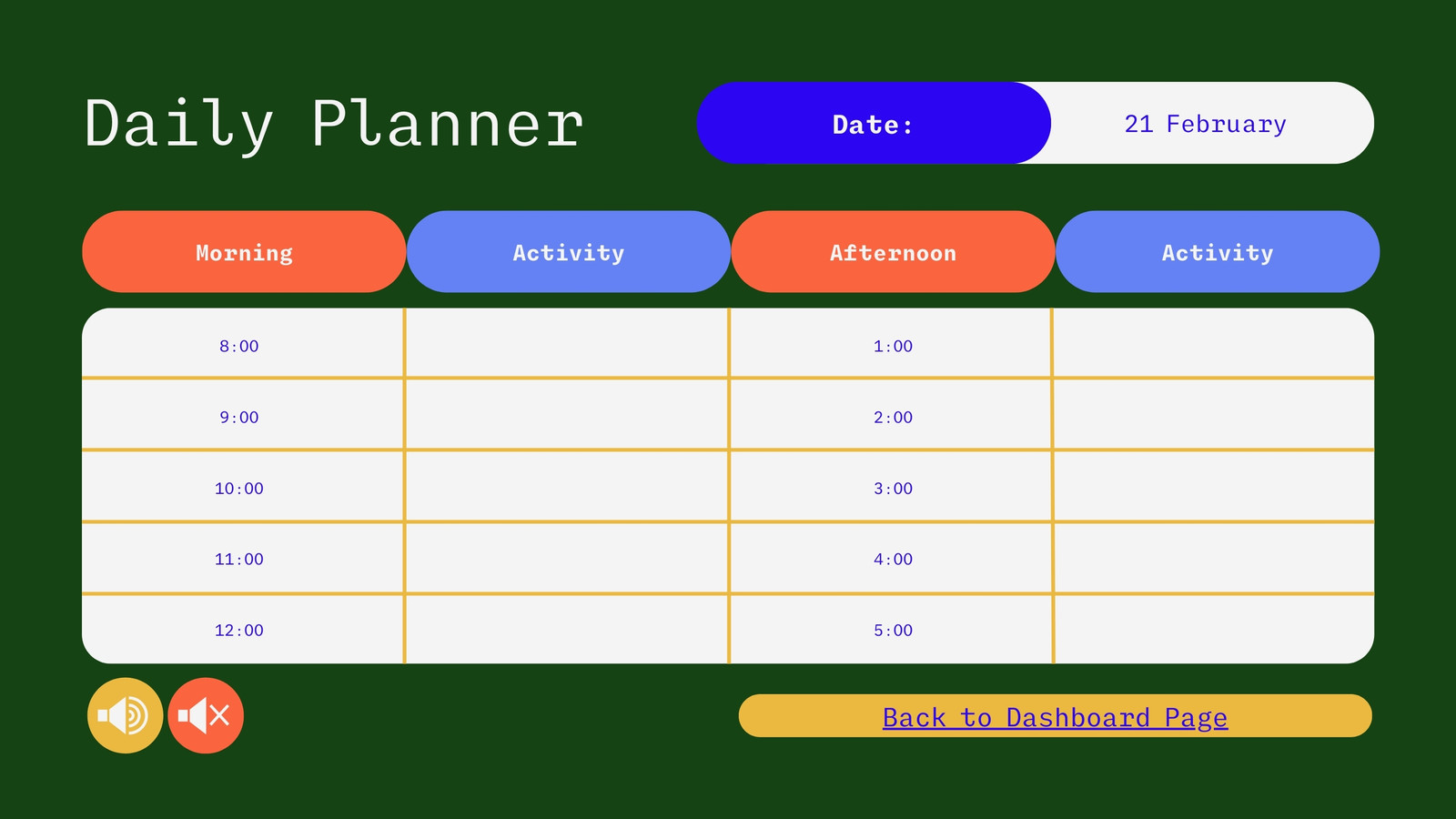 Daily Planner

Date: 21 February

| Morning | Activity | Afternoon | Activity |
|---|---|---|---|
| 8:00 | | 1:00 | |
| 9:00 | | 2:00 | |
| 10:00 | | 3:00 | |
| 11:00 | | 4:00 | |
| 12:00 | | 5:00 | |

Back to Dashboard Page